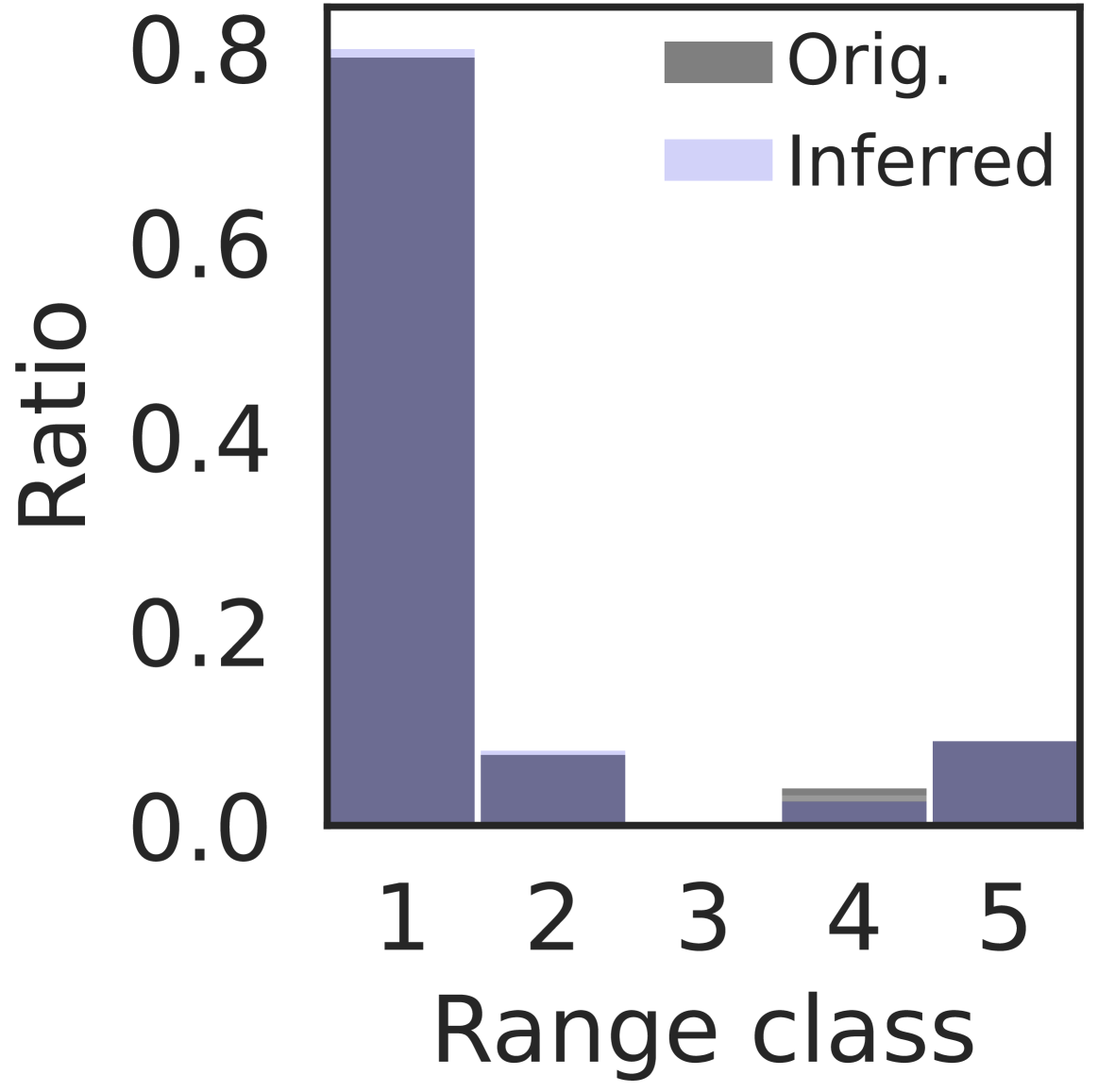 Ratio

0.8
0.6
0.4
0.2
0.0

Orig.
Inferred

1 2 3 4 5

Range class